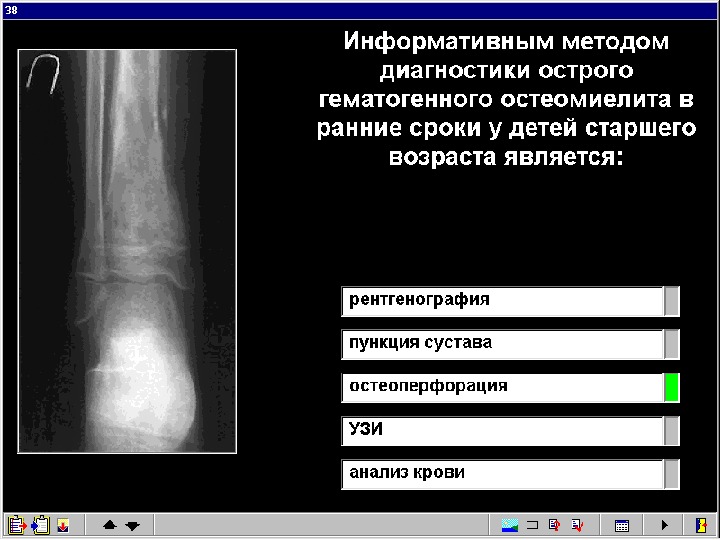 38

Информативным методом диагностики острого гематогенного остеомиелита в ранние сроки у детей старшего возраста является:

рентгенография

пункция сустава

остеоперфорация

УЗИ

анализ крови